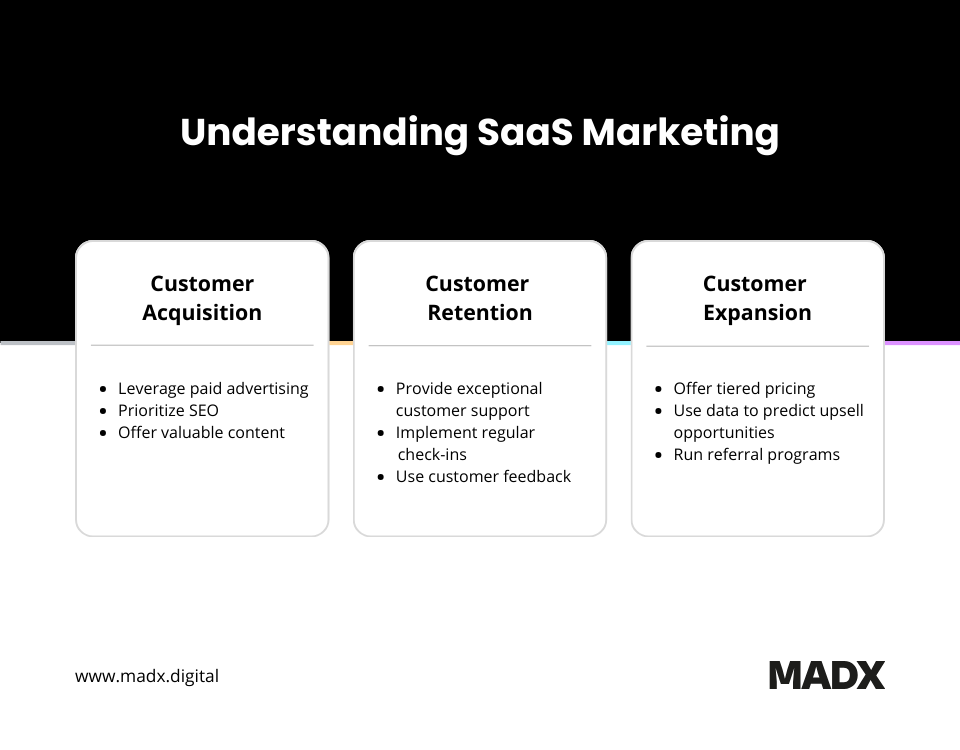 Understanding SaaS Marketing

Customer Acquisition

- Leverage paid advertising
- Prioritize SEO
- Offer valuable content

Customer Retention

- Provide exceptional customer support
- Implement regular check-ins
- Use customer feedback

Customer Expansion

- Offer tiered pricing
- Use data to predict upsell opportunities
- Run referral programs

www.madx.digital

MADX